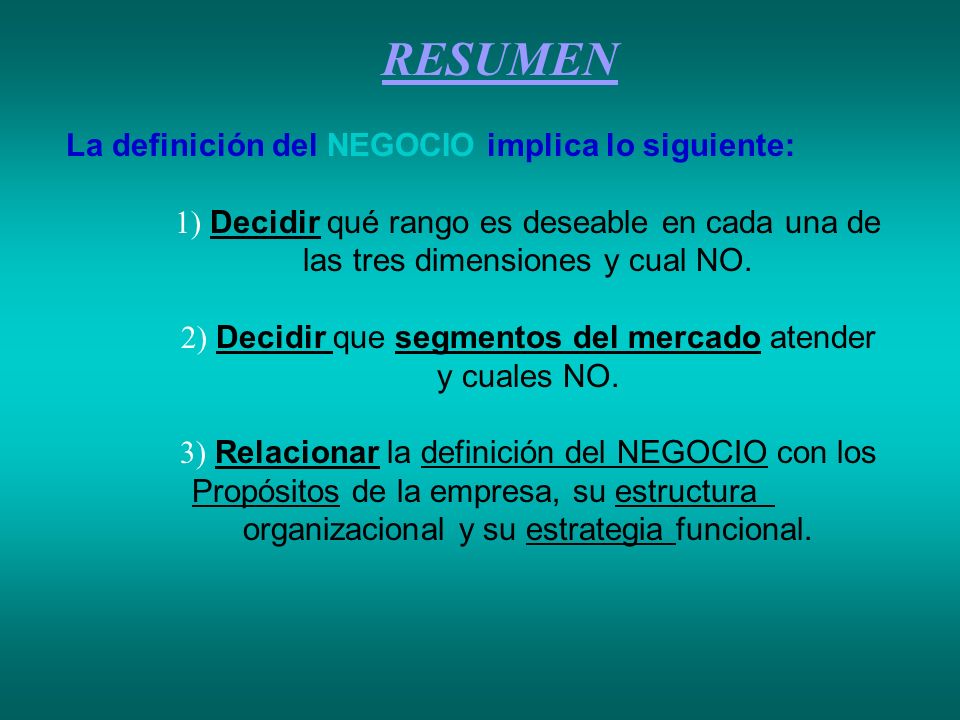 RESUMEN

La definición del NEGOCIO implica lo siguiente:

1) Decidir qué rango es deseable en cada una de las tres dimensiones y cual NO.

2) Decidir que segmentos del mercado atender y cuales NO.

3) Relacionar la definición del NEGOCIO con los Propósitos de la empresa, su estructura organizacional y su estrategia funcional.